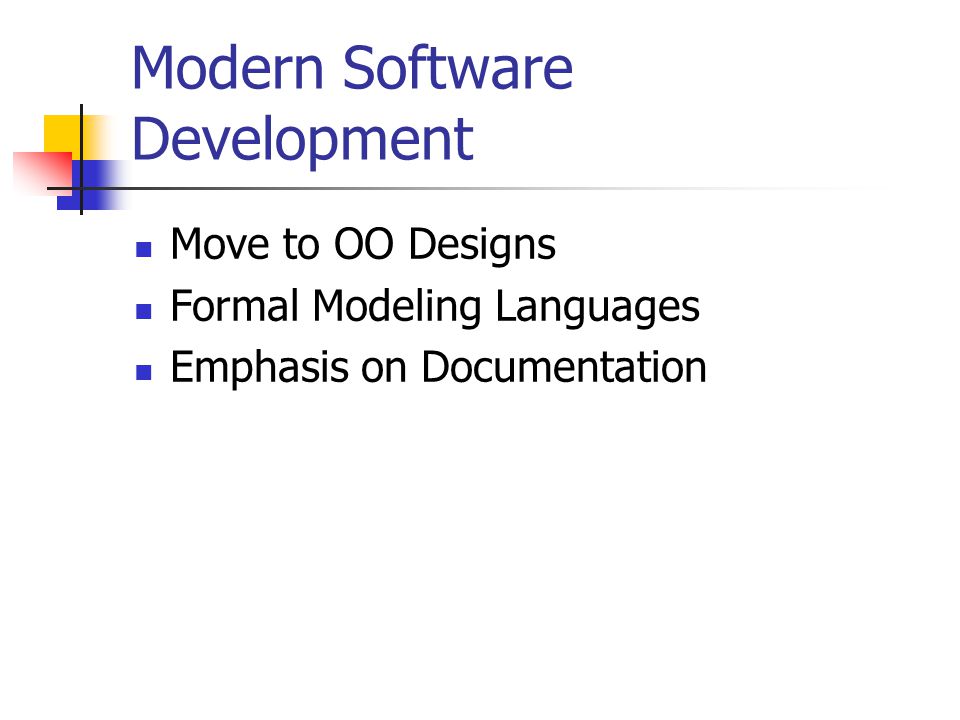 Modern Software Development

- Move to OO Designs
- Formal Modeling Languages
- Emphasis on Documentation